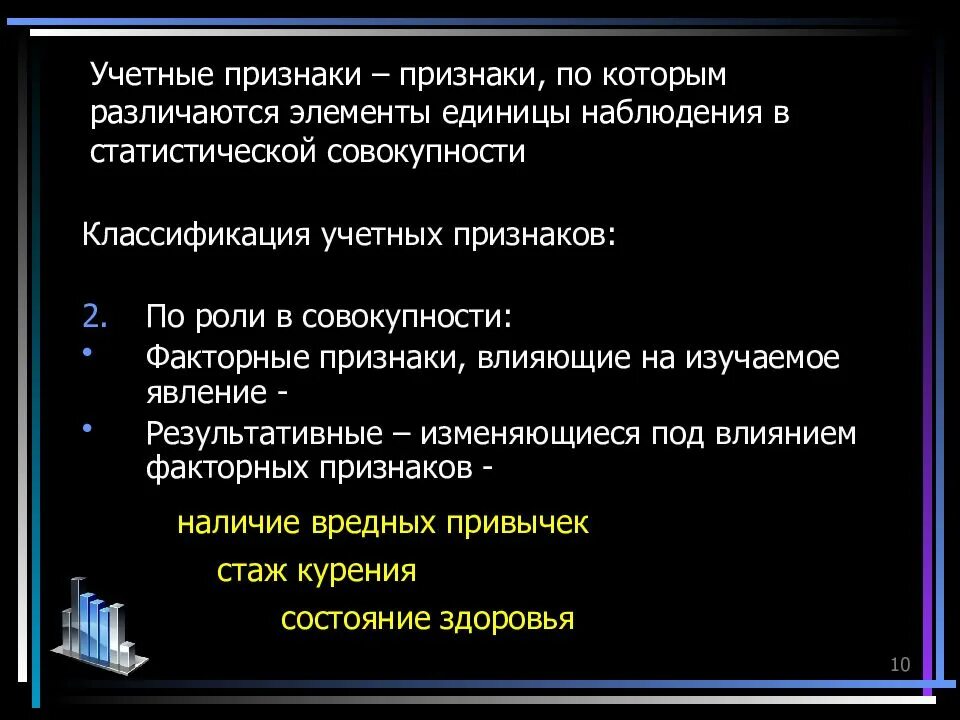 Учетные признаки – признаки, по которым различаются элементы единицы наблюдения в статистической совокупности

Классификация учетных признаков:

2. По роли в совокупности:
• Факторные признаки, влияющие на изучаемое явление -
• Результативные – изменяющиеся под влиянием факторных признаков -

наличие вредных привычек

стаж курения

состояние здоровья

10